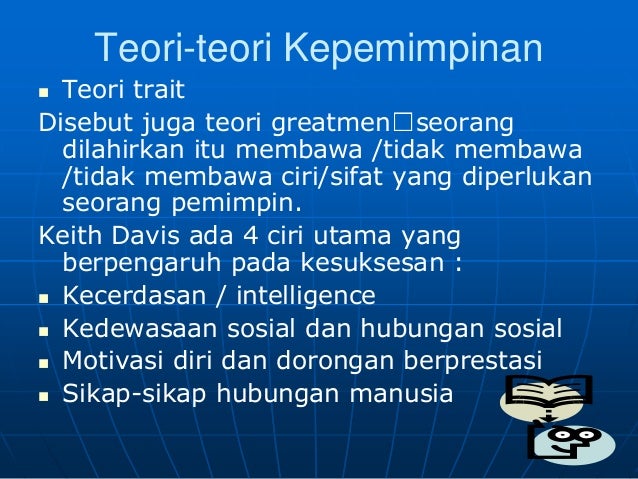 Teori-teori Kepemimpinan

▪ Teori trait

Disebut juga teori greatmen□seorang dilahirkan itu membawa /tidak membawa /tidak membawa ciri/sifat yang diperlukan seorang pemimpin.

Keith Davis ada 4 ciri utama yang berpengaruh pada kesuksesan :

▪ Kecerdasan / intelligence
▪ Kedewasaan sosial dan hubungan sosial
▪ Motivasi diri dan dorongan berprestasi
▪ Sikap-sikap hubungan manusia